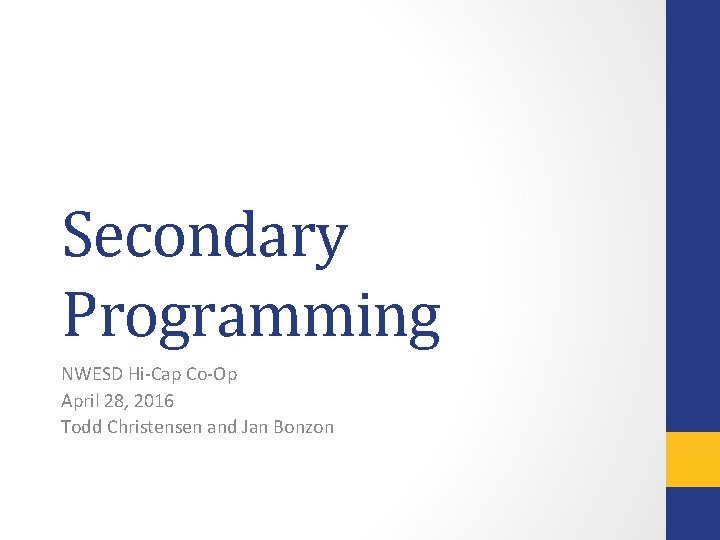 Secondary Programming

NWESD Hi-Cap Co-Op
April 28, 2016
Todd Christensen and Jan Bonzon